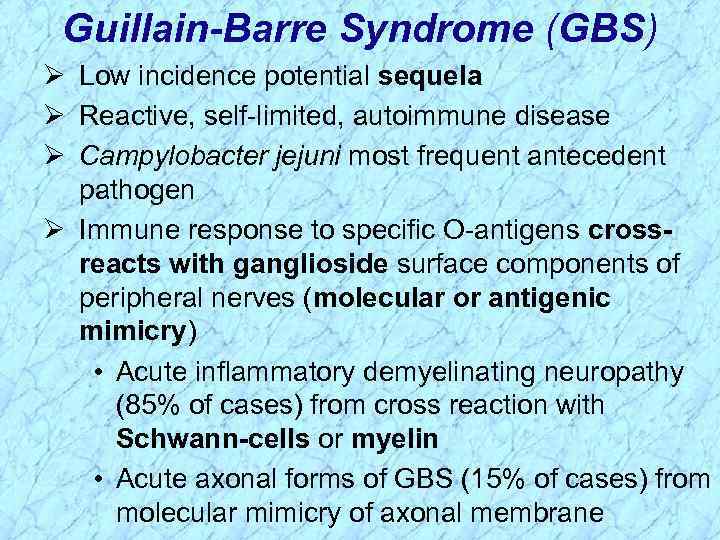 Guillain-Barre Syndrome (GBS)

➢ Low incidence potential sequela

➢ Reactive, self-limited, autoimmune disease

➢ Campylobacter jejuni most frequent antecedent pathogen

➢ Immune response to specific O-antigens cross-reacts with ganglioside surface components of peripheral nerves (molecular or antigenic mimicry)

• Acute inflammatory demyelinating neuropathy (85% of cases) from cross reaction with Schwann-cells or myelin

• Acute axonal forms of GBS (15% of cases) from molecular mimicry of axonal membrane